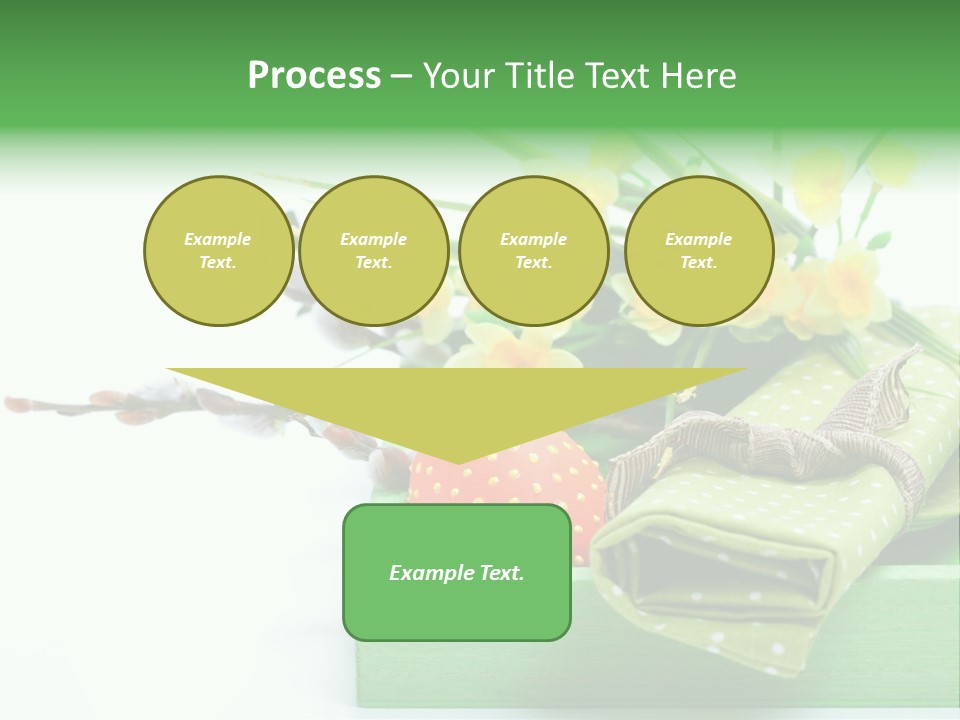 Process – Your Title Text Here

Example Text.

Example Text.

Example Text.

Example Text.

Example Text.